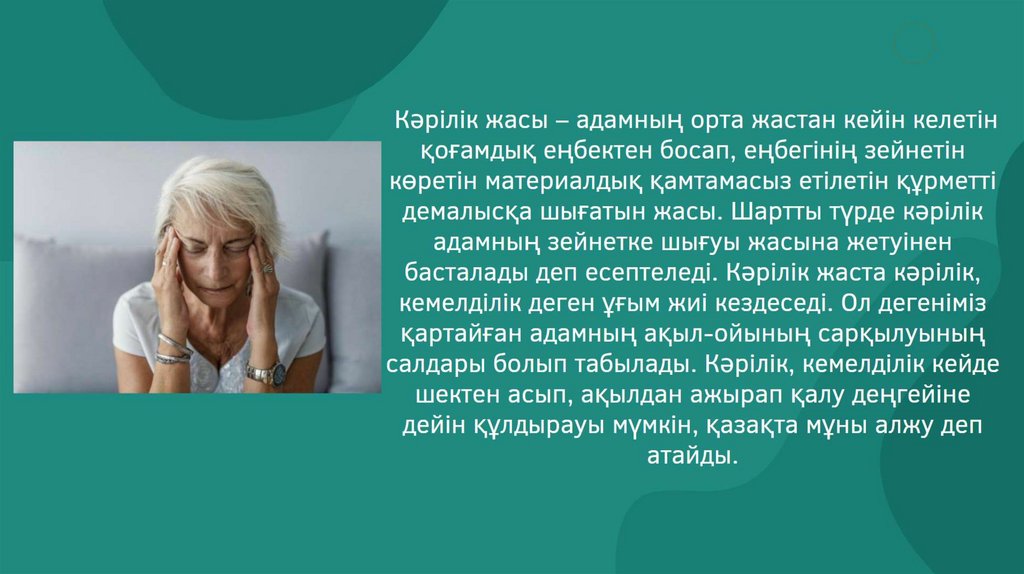 Кәрілік жасы – адамның орта жастан кейін келетін қоғамдық еңбектен босап, еңбегінің зейнетін көретін материалдық қамтамасыз етілетін құрметті демалысқа шығатын жасы. Шартты түрде кәрілік адамның зейнетке шығуы жасына жетуінен басталады деп есептеледі. Кәрілік жаста кәрілік, кемелділік деген ұғым жиі кездеседі. Ол дегеніміз қартайған адамның ақыл-ойының сарқылуының салдары болып табылады. Кәрілік, кемелділік кейде шектен асып, ақылдан ажырап қалу деңгейіне дейін құлдырауы мүмкін, қазақта мұны алжу деп атайды.